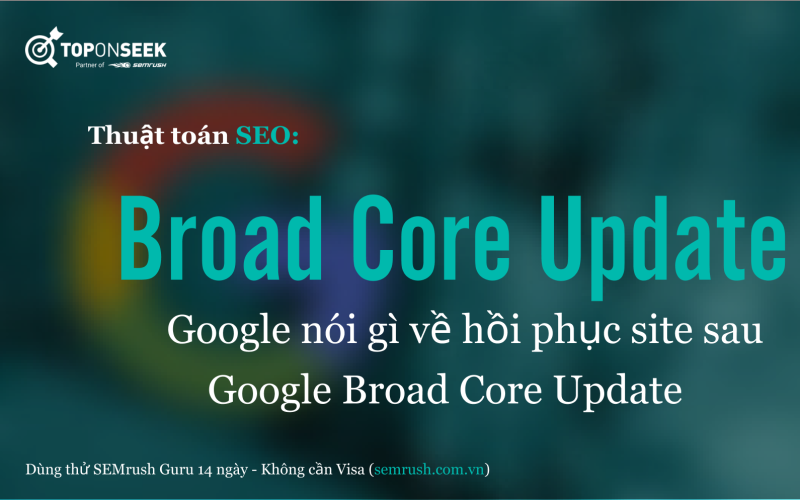 TOPONSEEK
Partner of SEMRUSH

Thuật toán SEO:

Broad Core Update

Google nói gì về hồi phục site sau Google Broad Core Update

Dùng thử SEMrush Guru 14 ngày - Không cần Visa (semrush.com.vn)